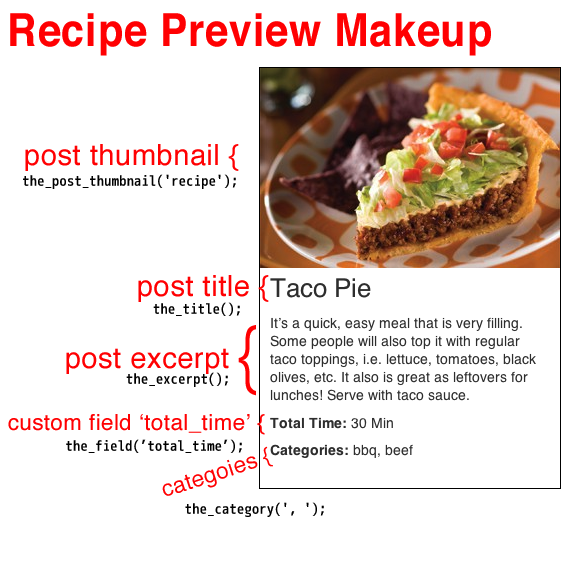 Recipe Preview Makeup

post thumbnail {
the_post_thumbnail('recipe');

post title {
the_title();

Taco Pie

post excerpt {
the_excerpt();

It's a quick, easy meal that is very filling. Some people will also top it with regular taco toppings, i.e. lettuce, tomatoes, black olives, etc. It also is great as leftovers for lunches! Serve with taco sauce.

custom field 'total_time' {
the_field('total_time');

Total Time: 30 Min

categoies {
the_category(', ');

Categories: bbq, beef